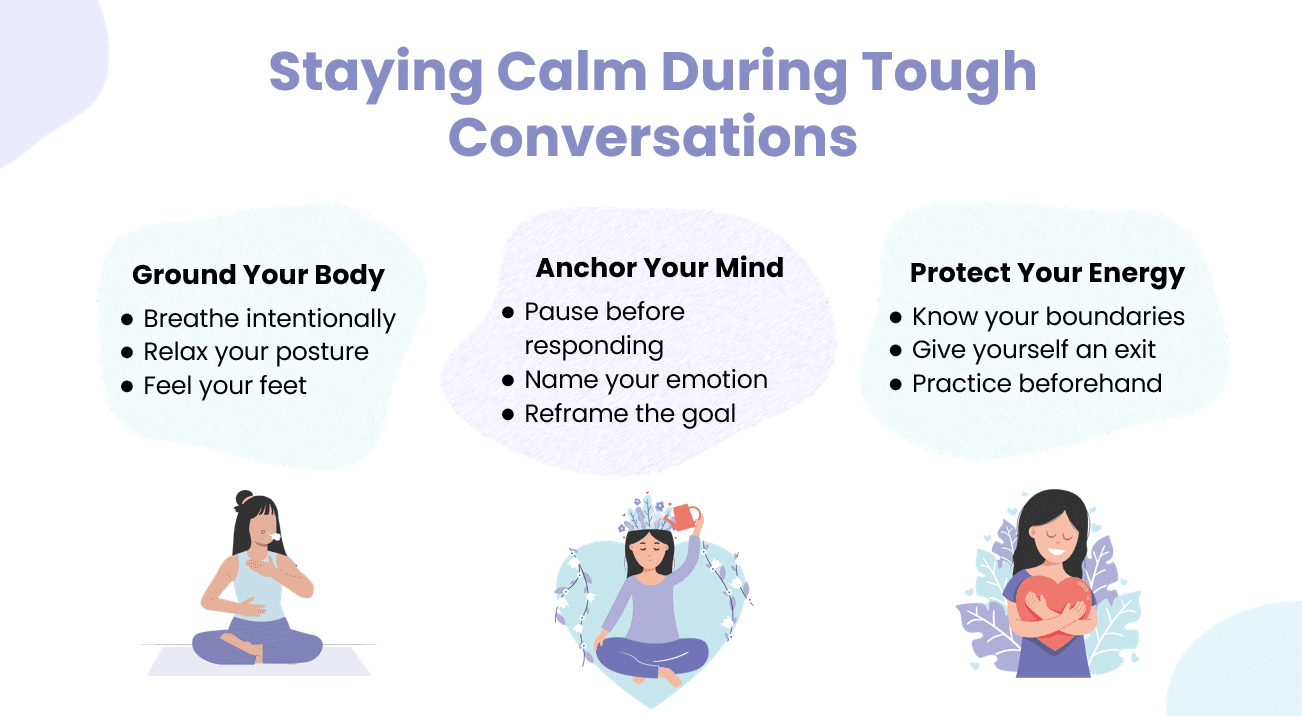 Staying Calm During Tough Conversations

Ground Your Body
● Breathe intentionally
● Relax your posture
● Feel your feet

Anchor Your Mind
● Pause before responding
● Name your emotion
● Reframe the goal

Protect Your Energy
● Know your boundaries
● Give yourself an exit
● Practice beforehand